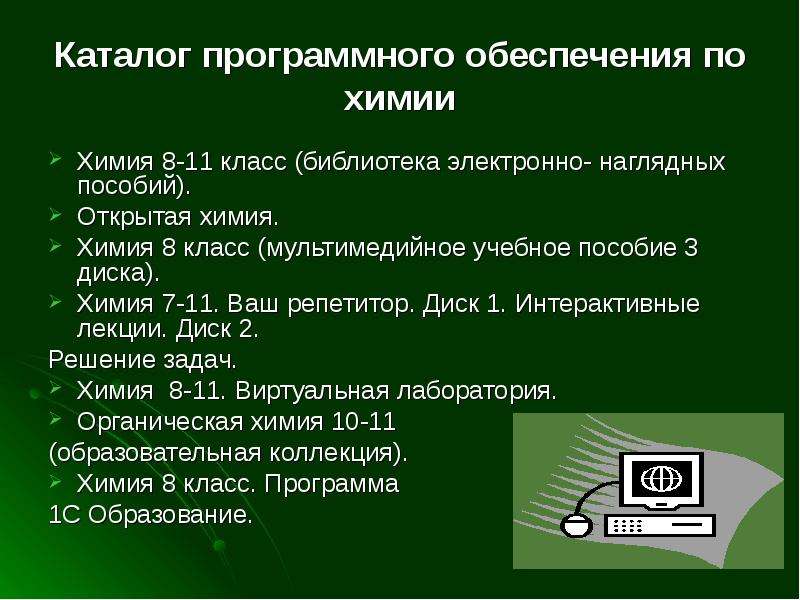 Каталог программного обеспечения по химии

➢ Химия 8-11 класс (библиотека электронно- наглядных пособий).
➢ Открытая химия.
➢ Химия 8 класс (мультимедийное учебное пособие 3 диска).
➢ Химия 7-11. Ваш репетитор. Диск 1. Интерактивные лекции. Диск 2.
Решение задач.
➢ Химия 8-11. Виртуальная лаборатория.
➢ Органическая химия 10-11
(образовательная коллекция).
➢ Химия 8 класс. Программа
1С Образование.